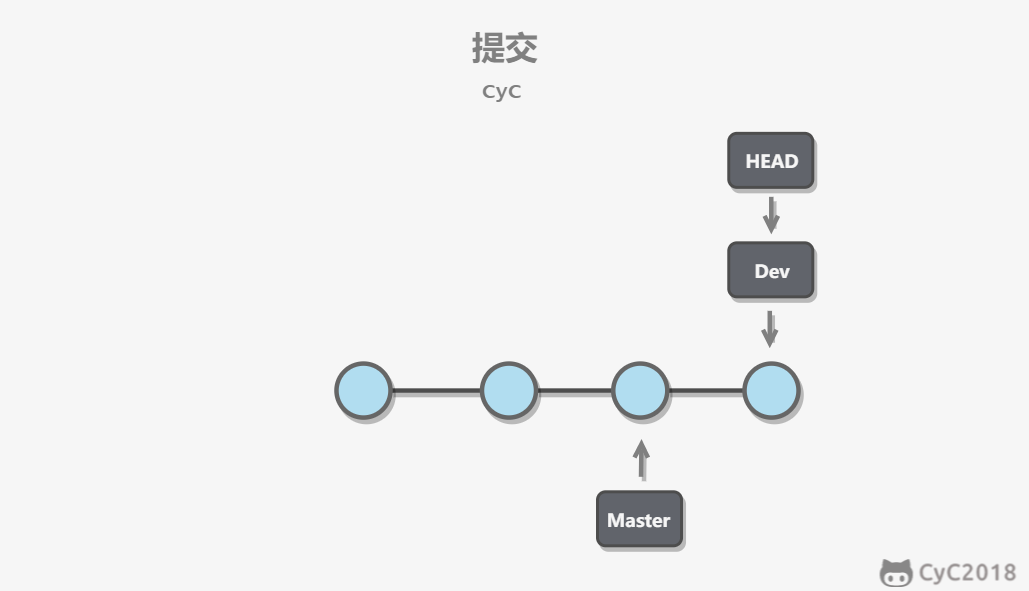 提交

CyC

HEAD

Dev

Master

CyC2018